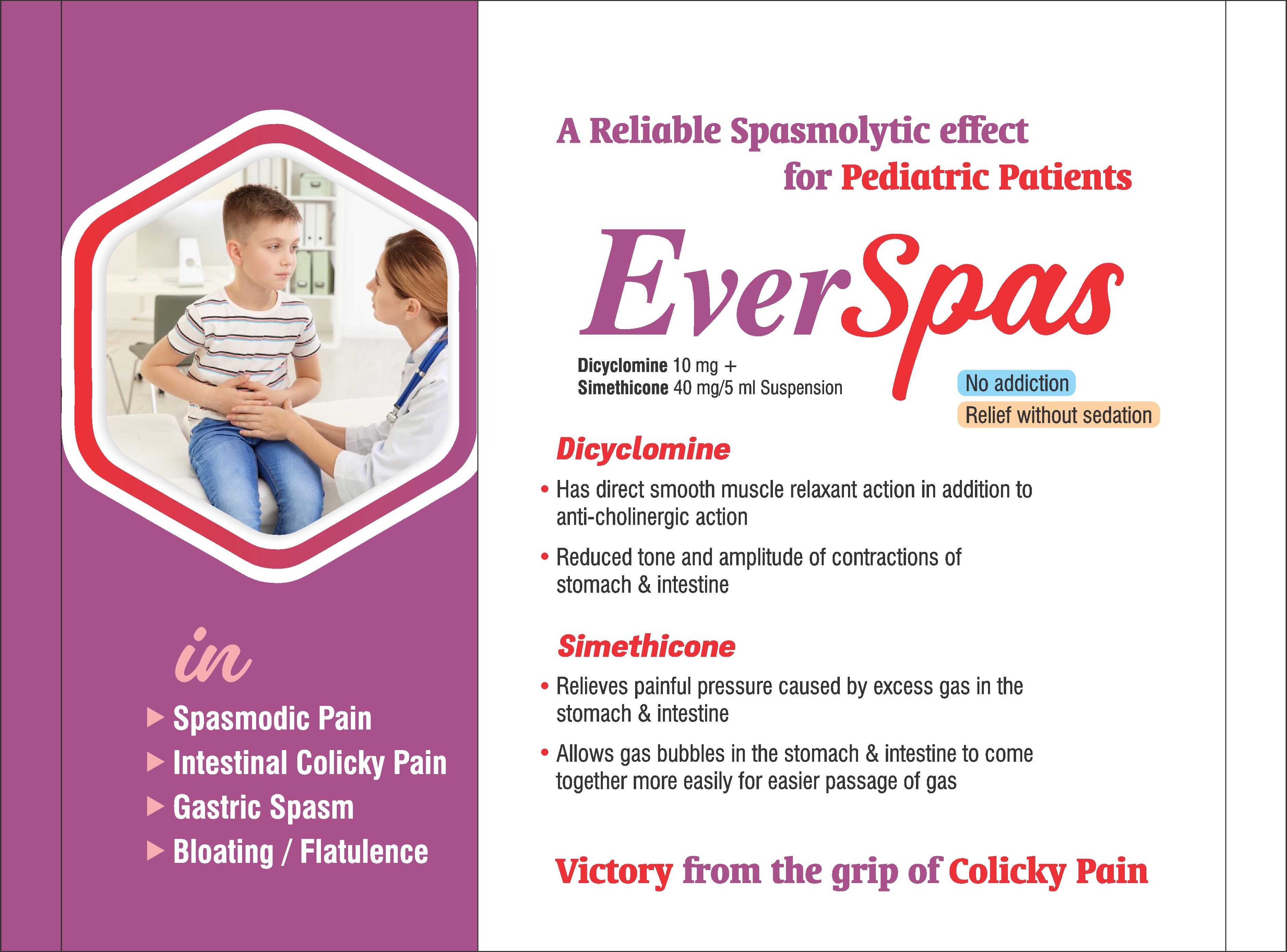 in

▶ Spasmodic Pain
▶ Intestinal Colicky Pain
▶ Gastric Spasm
▶ Bloating / Flatulence

A Reliable Spasmolytic effect
for Pediatric Patients

EverSpas

Dicyclomine 10 mg +
Simethicone 40 mg/5 ml Suspension

No addiction
Relief without sedation

Dicyclomine

• Has direct smooth muscle relaxant action in addition to anti-cholinergic action

• Reduced tone and amplitude of contractions of stomach & intestine

Simethicone

• Relieves painful pressure caused by excess gas in the stomach & intestine

• Allows gas bubbles in the stomach & intestine to come together more easily for easier passage of gas

Victory from the grip of Colicky Pain